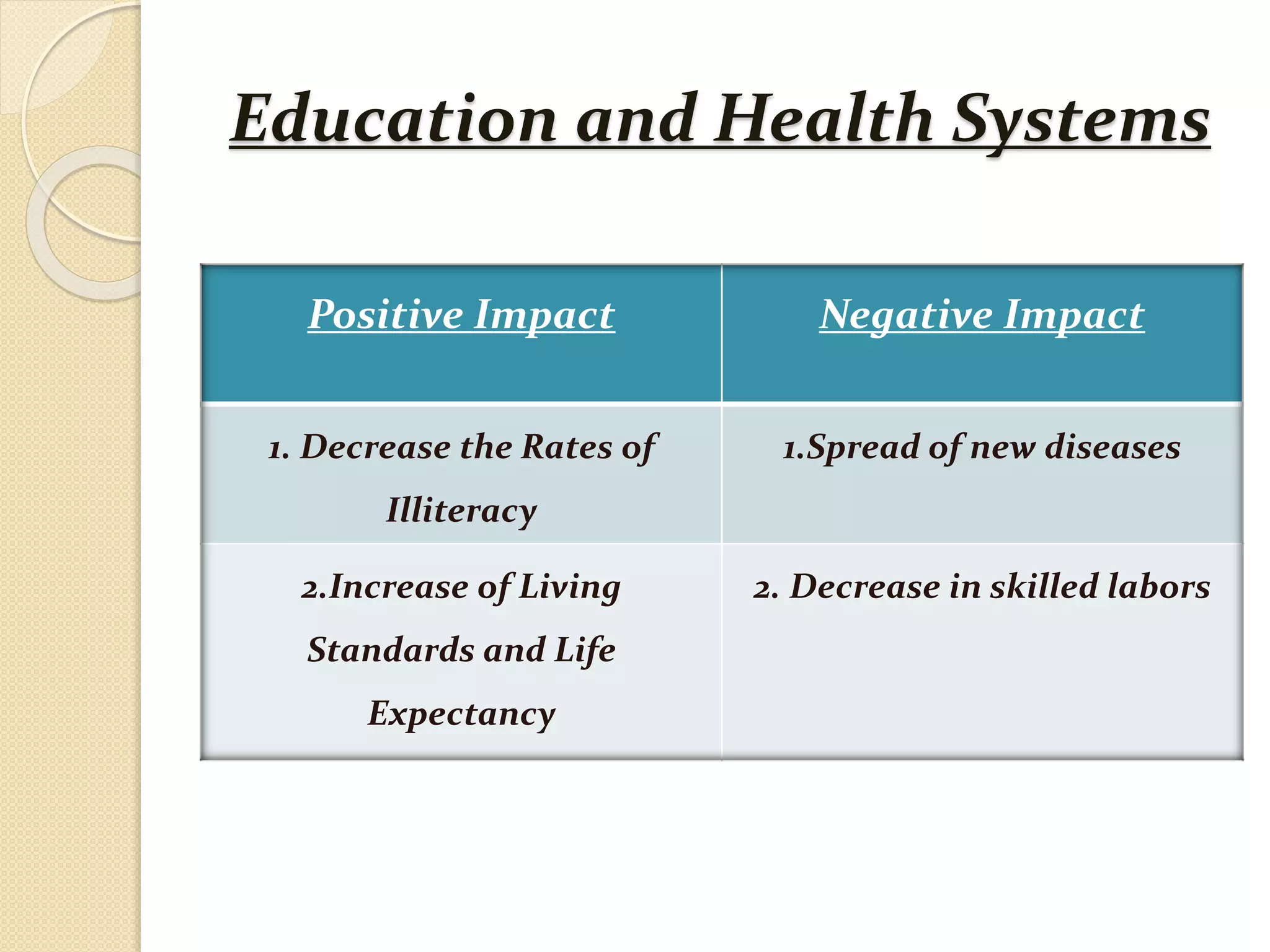 Education and Health Systems

| Positive Impact | Negative Impact |
|---|---|
| 1. Decrease the Rates of Illiteracy | 1.Spread of new diseases |
| 2.Increase of Living Standards and Life Expectancy | 2. Decrease in skilled labors |